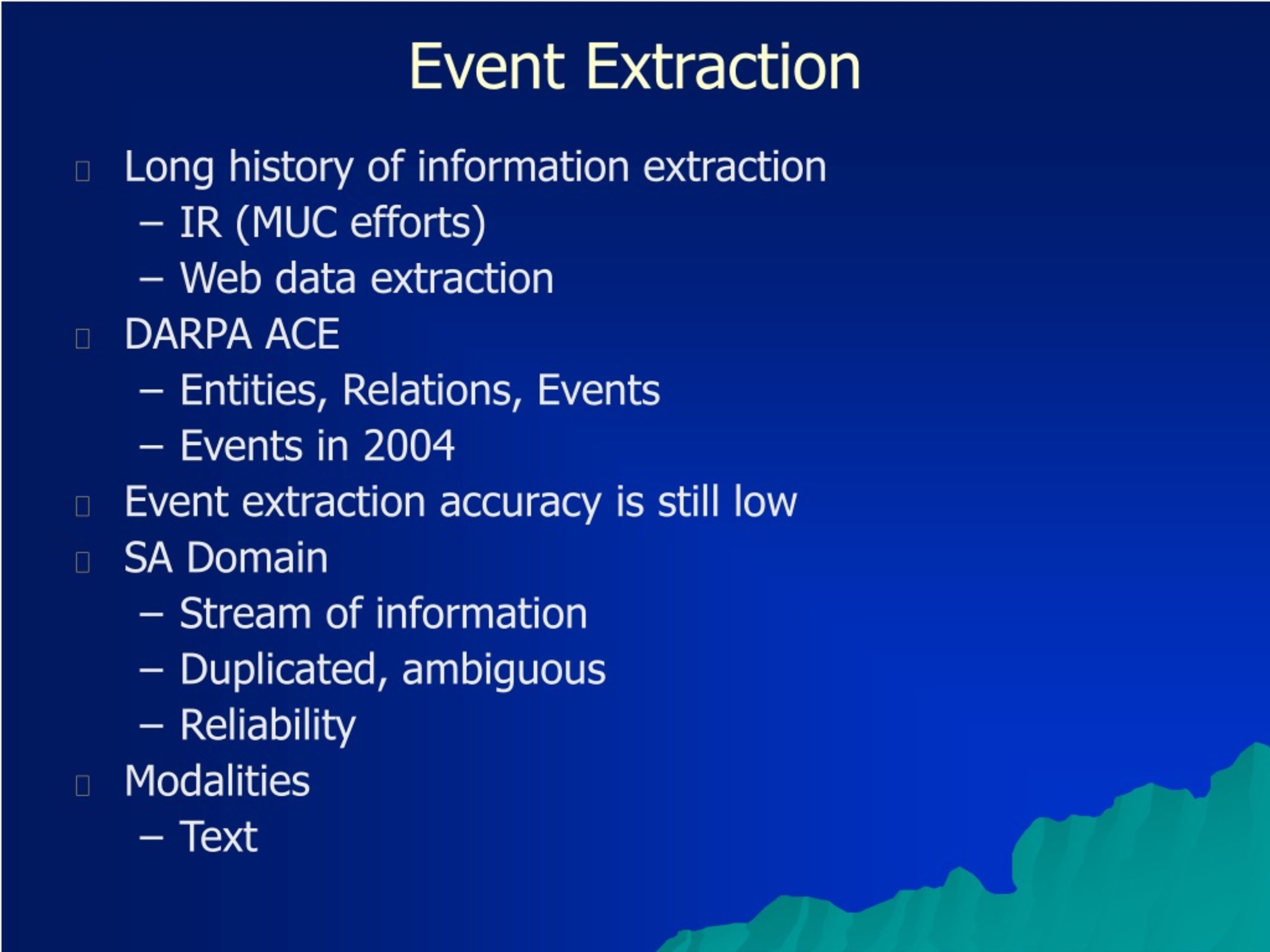 Event Extraction

Long history of information extraction
– IR (MUC efforts)
– Web data extraction

DARPA ACE
– Entities, Relations, Events
– Events in 2004

Event extraction accuracy is still low

SA Domain
– Stream of information
– Duplicated, ambiguous
– Reliability

Modalities
– Text